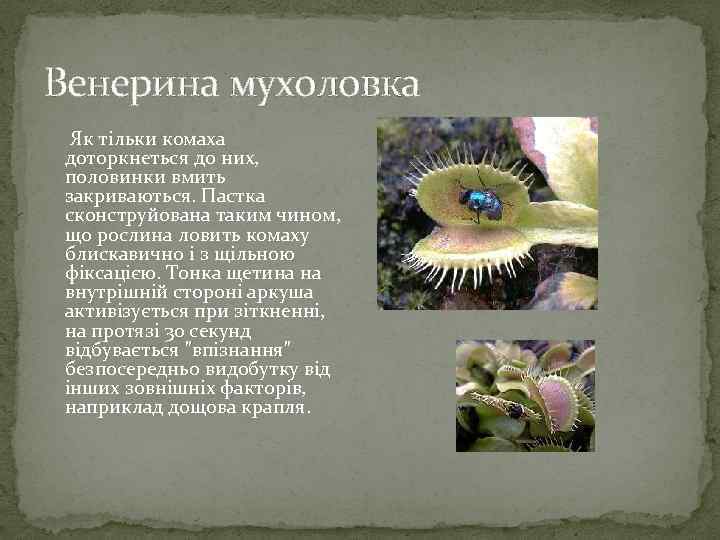 Венерина мухоловка

Як тільки комаха доторкнеться до них, половинки вмить закриваються. Пастка сконструйована таким чином, що рослина ловить комаху блискавично і з щільною фіксацією. Тонка щетина на внутрішній стороні аркуша активізується при зіткненні, на протязі 30 секунд відбувається "впізнання" безпосередньо видобутку від інших зовнішніх факторів, наприклад дощова крапля.